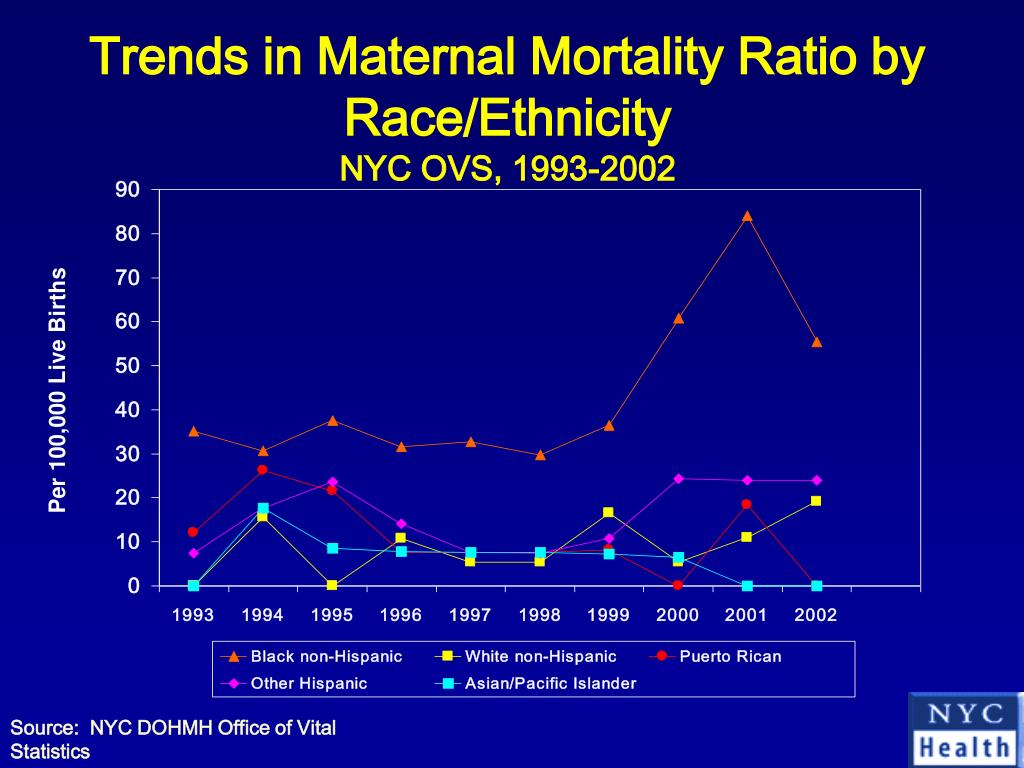 Trends in Maternal Mortality Ratio by Race/Ethnicity
NYC OVS, 1993-2002

Per 100,000 Live Births

90
80
70
60
50
40
30
20
10
0

1993 1994 1995 1996 1997 1998 1999 2000 2001 2002

Black non-Hispanic
White non-Hispanic
Puerto Rican
Other Hispanic
Asian/Pacific Islander

Source: NYC DOHMH Office of Vital Statistics

NYC
Health